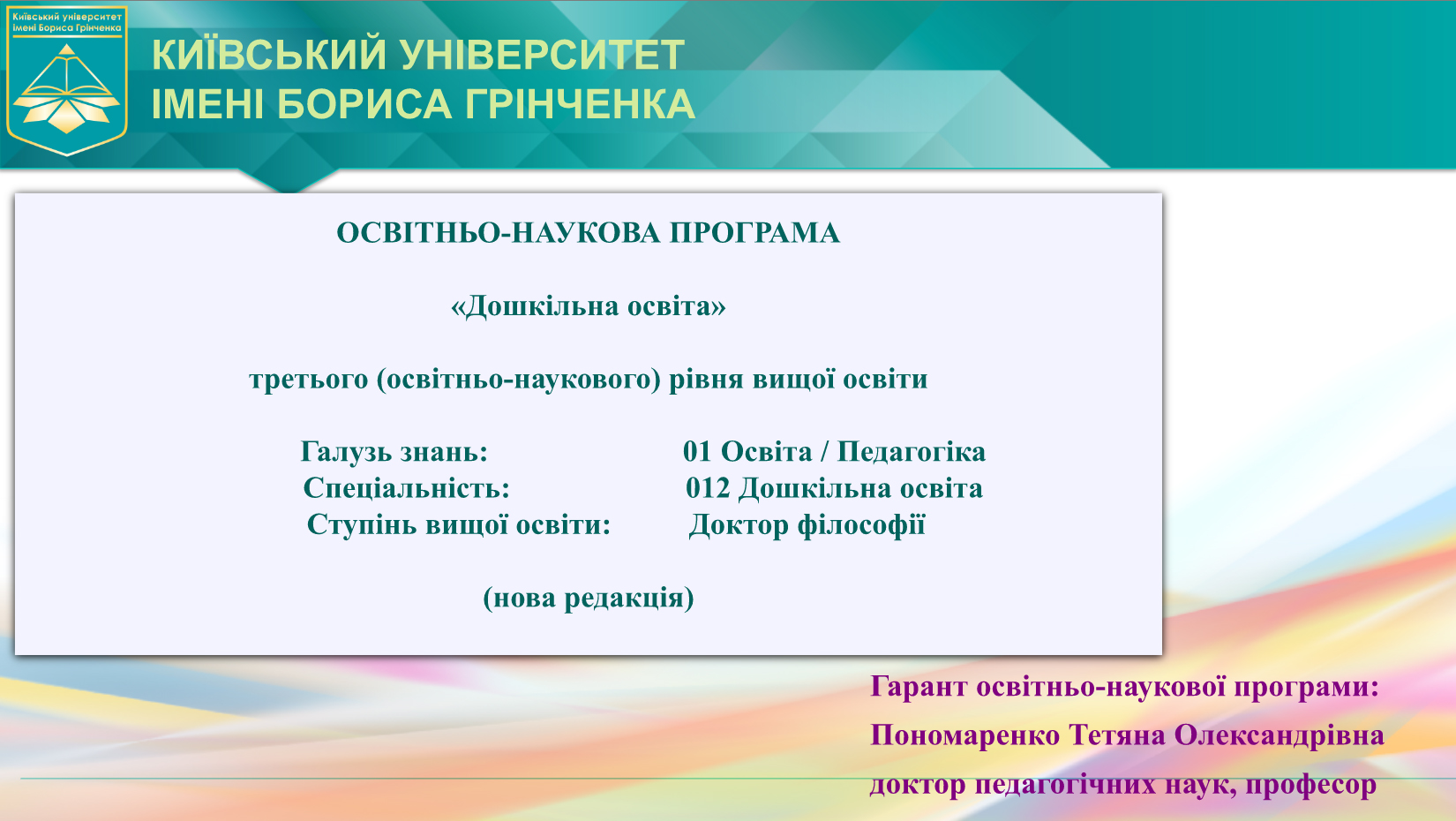 Київський університет імені Бориса Грінченка

КИЇВСЬКИЙ УНІВЕРСИТЕТ
ІМЕНІ БОРИСА ГРІНЧЕНКА

ОСВІТНЬО-НАУКОВА ПРОГРАМА

«Дошкільна освіта»

третього (освітньо-наукового) рівня вищої освіти

Галузь знань: 01 Освіта / Педагогіка
Спеціальність: 012 Дошкільна освіта
Ступінь вищої освіти: Доктор філософії

(нова редакція)

Гарант освітньо-наукової програми:
Пономаренко Тетяна Олександрівна
доктор педагогічних наук, професор